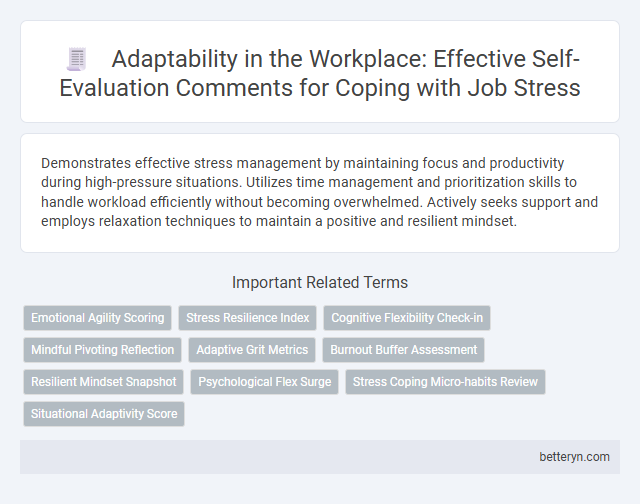 Adaptability in the Workplace: Effective Self-Evaluation Comments for Coping with Job Stress

Demonstrates effective stress management by maintaining focus and productivity during high-pressure situations. Utilizes time management and prioritization skills to handle workload efficiently without becoming overwhelmed. Actively seeks support and employs relaxation techniques to maintain a positive and resilient mindset.

Important Related Terms

Emotional Agility Scoring
Stress Resilience Index
Cognitive Flexibility Check-in
Mindful Pivoting Reflection
Adaptive Grit Metrics
Burnout Buffer Assessment
Resilient Mindset Snapshot
Psychological Flex Surge
Stress Coping Micro-habits Review
Situational Adaptivity Score

betteryn.com